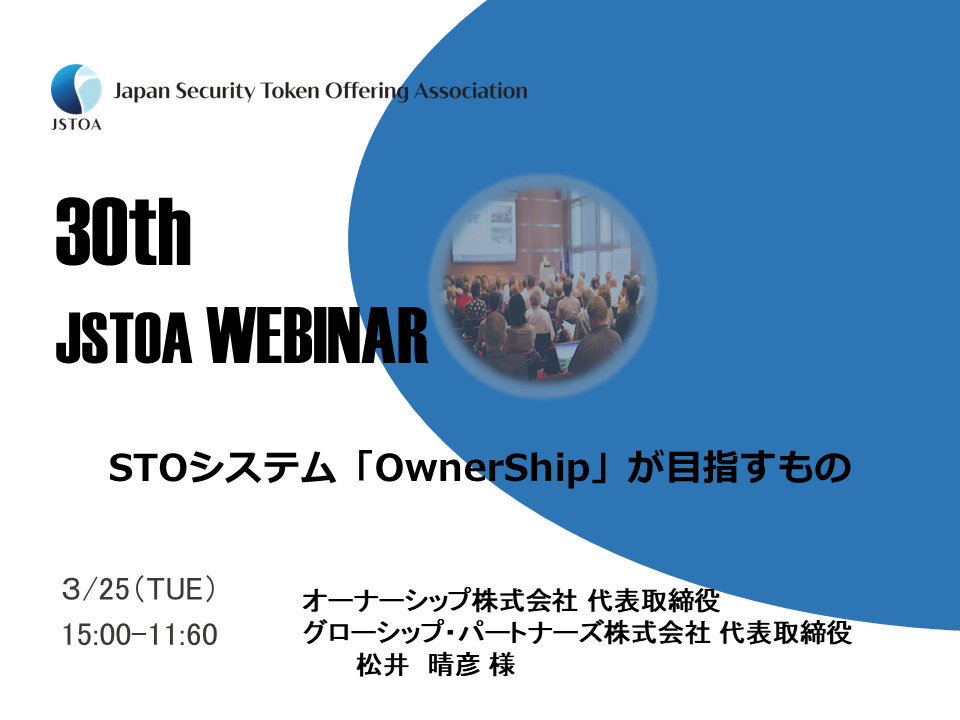 JSTOA

Japan Security Token Offering Association

30th

JSTOA WEBINAR

STOシステム「OwnerShip」が目指すもの

3/25(TUE)

15:00-11:60

オーナーシップ株式会社 代表取締役

グローシップ・パートナーズ株式会社 代表取締役

松井 晴彦 様